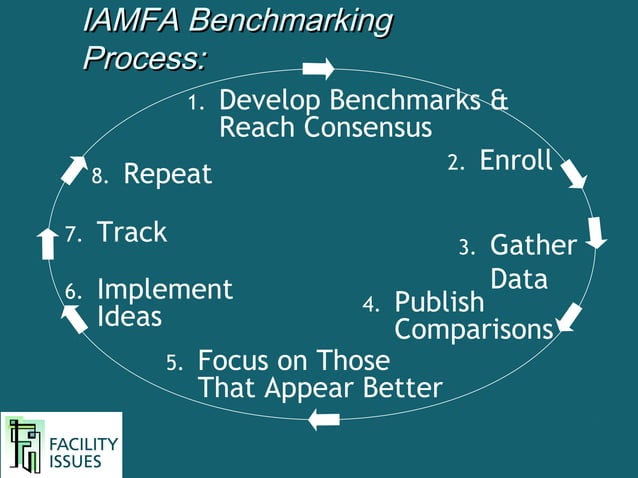 IAMFA Benchmarking Process:

1. Develop Benchmarks & Reach Consensus

2. Enroll

3. Gather Data

4. Publish Comparisons

5. Focus on Those That Appear Better

6. Implement Ideas

7. Track

8. Repeat

FACILITY ISSUES